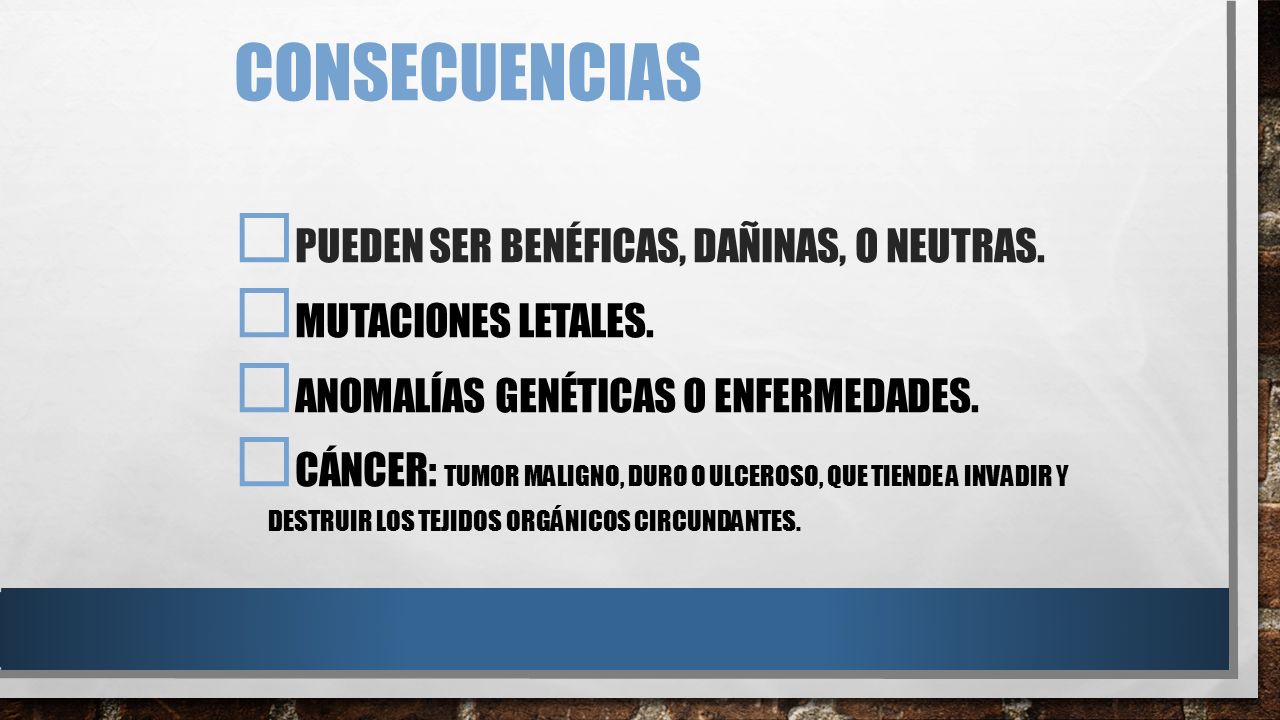 CONSECUENCIAS

PUEDEN SER BENÉFICAS, DAÑINAS, O NEUTRAS.

MUTACIONES LETALES.

ANOMALÍAS GENÉTICAS O ENFERMEDADES.

CÁNCER: TUMOR MALIGNO, DURO O ULCEROSO, QUE TIENDE A INVADIR Y DESTRUIR LOS TEJIDOS ORGÁNICOS CIRCUNDANTES.